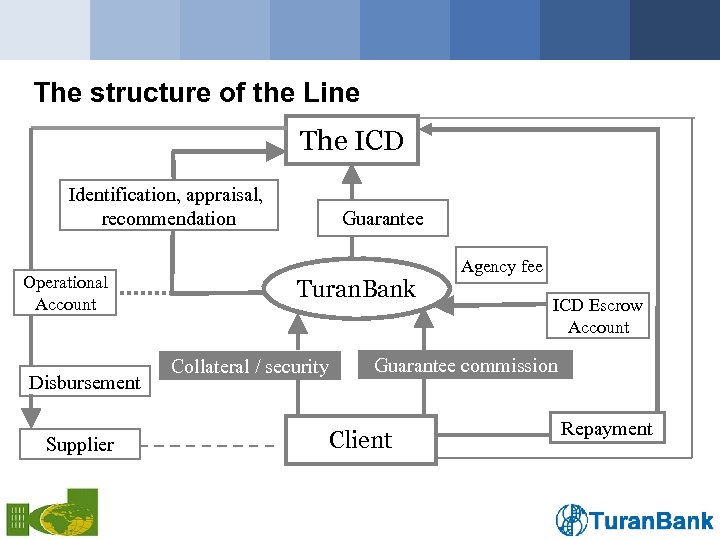 The structure of the Line

The ICD

Identification, appraisal, recommendation

Guarantee

Agency fee

Operational Account

TuranBank

ICD Escrow Account

Collateral / security

Guarantee commission

Disbursement

Supplier

Client

Repayment

TuranBank